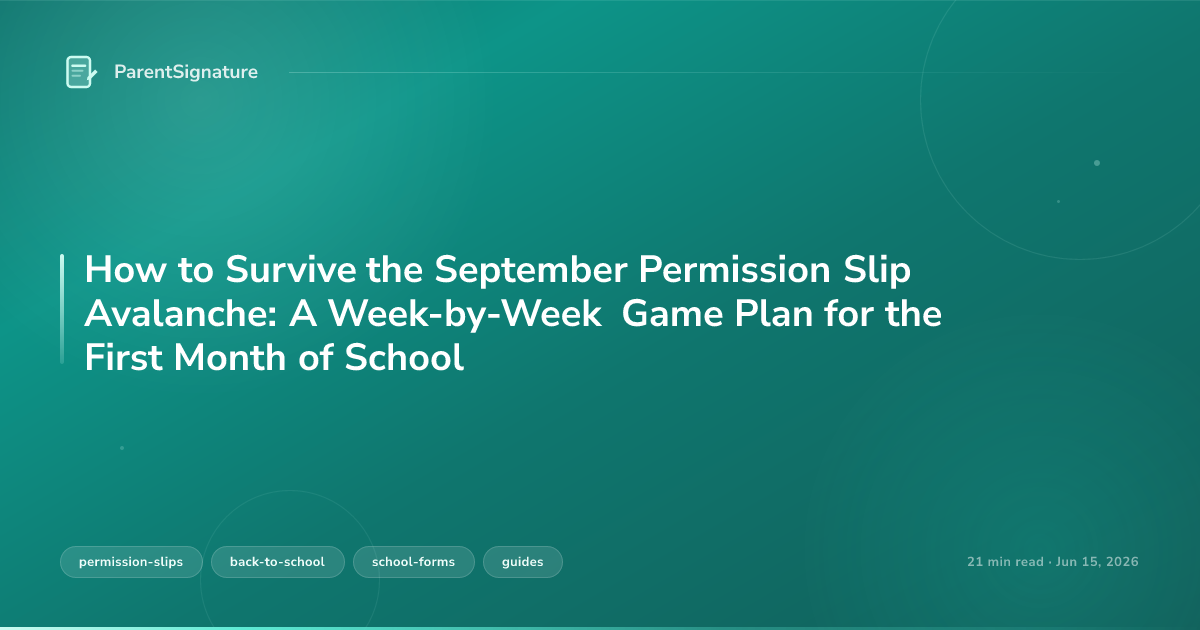 ParentSignature

How to Survive the September Permission Slip Avalanche: A Week-by-Week Game Plan for the First Month of School

permission-slips
back-to-school
school-forms
guides

21 min read · Jun 15, 2026